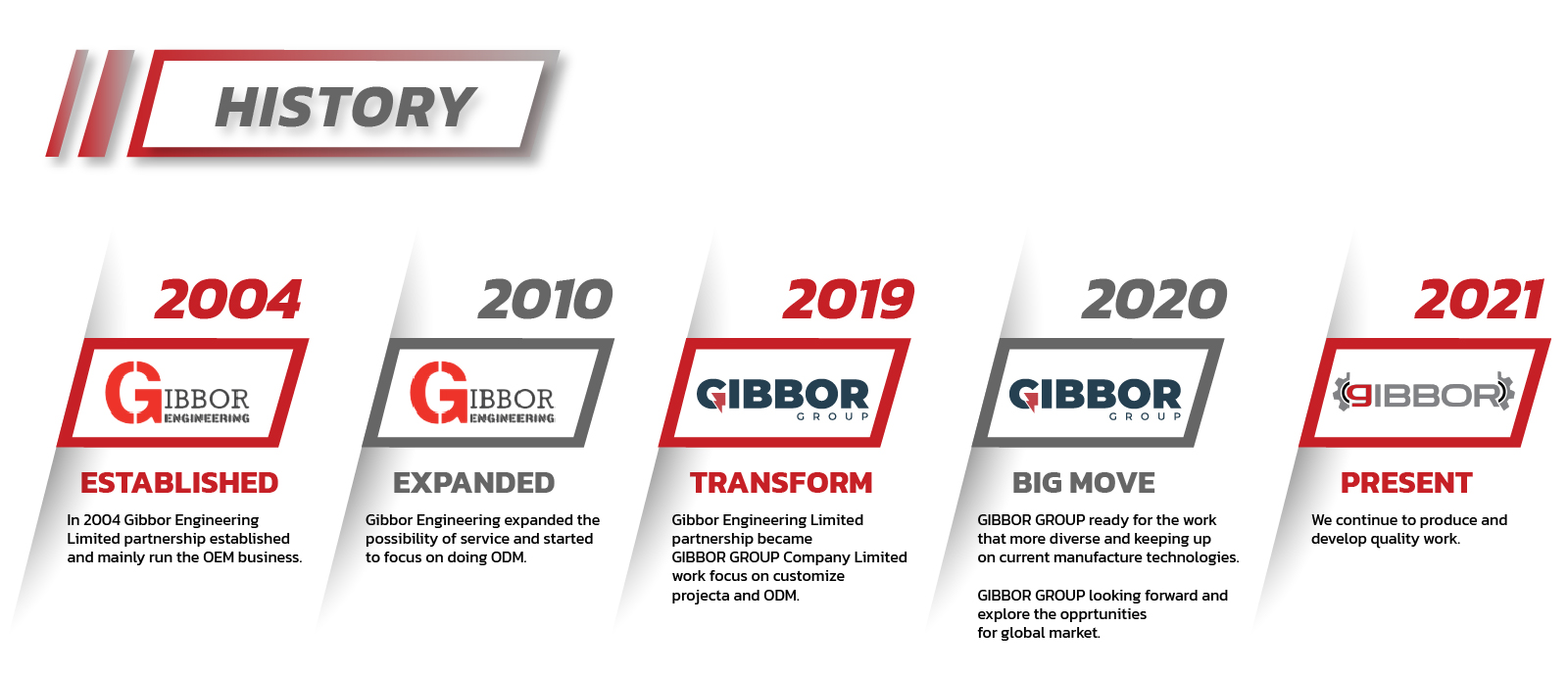 HISTORY

2004

GIBBOR ENGINEERING

ESTABLISHED

In 2004 Gibbor Engineering Limited partnership established and mainly run the OEM business.

2010

GIBBOR ENGINEERING

EXPANDED

Gibbor Engineering expanded the possibility of service and started to focus on doing ODM.

2019

GIBBOR GROUP

TRANSFORM

Gibbor Engineering Limited partnership became GIBBOR GROUP Company Limited work focus on customize projecta and ODM.

2020

GIBBOR GROUP

BIG MOVE

GIBBOR GROUP ready for the work that more diverse and keeping up on current manufacture technologies.

GIBBOR GROUP looking forward and explore the opprtunities for global market.

2021

GIBBOR

PRESENT

We continue to produce and develop quality work.